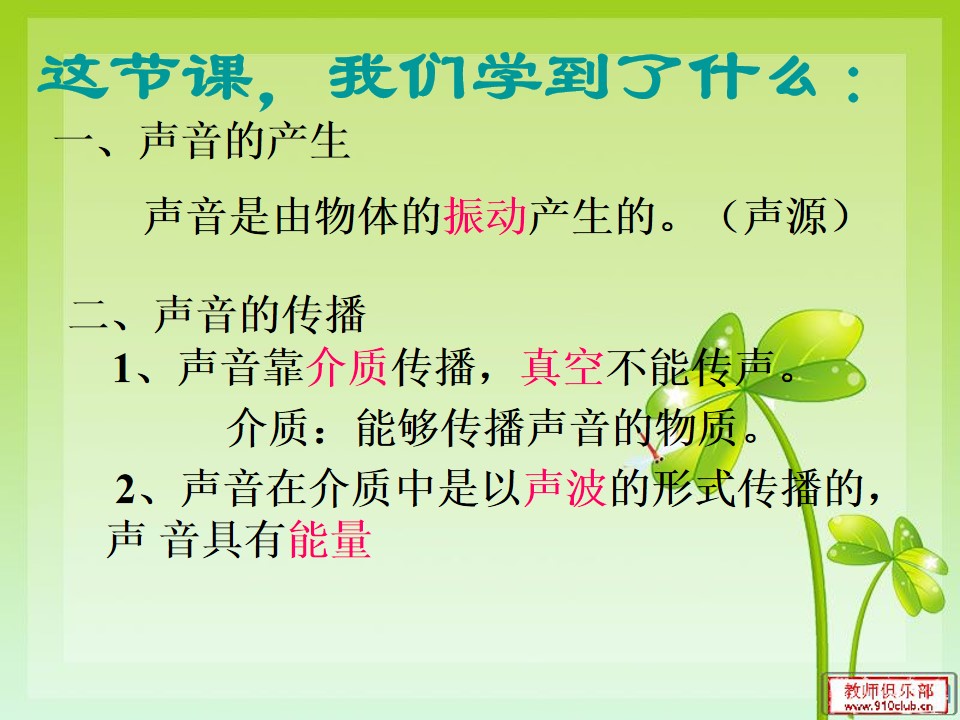 这节课，我们学到了什么：

一、声音的产生

声音是由物体的振动产生的。（声源）

二、声音的传播

1、声音靠介质传播，真空不能传声。

介质：能够传播声音的物质。

2、声音在介质中是以声波的形式传播的，声 音具有能量

教师俱乐部
www.910club.cn